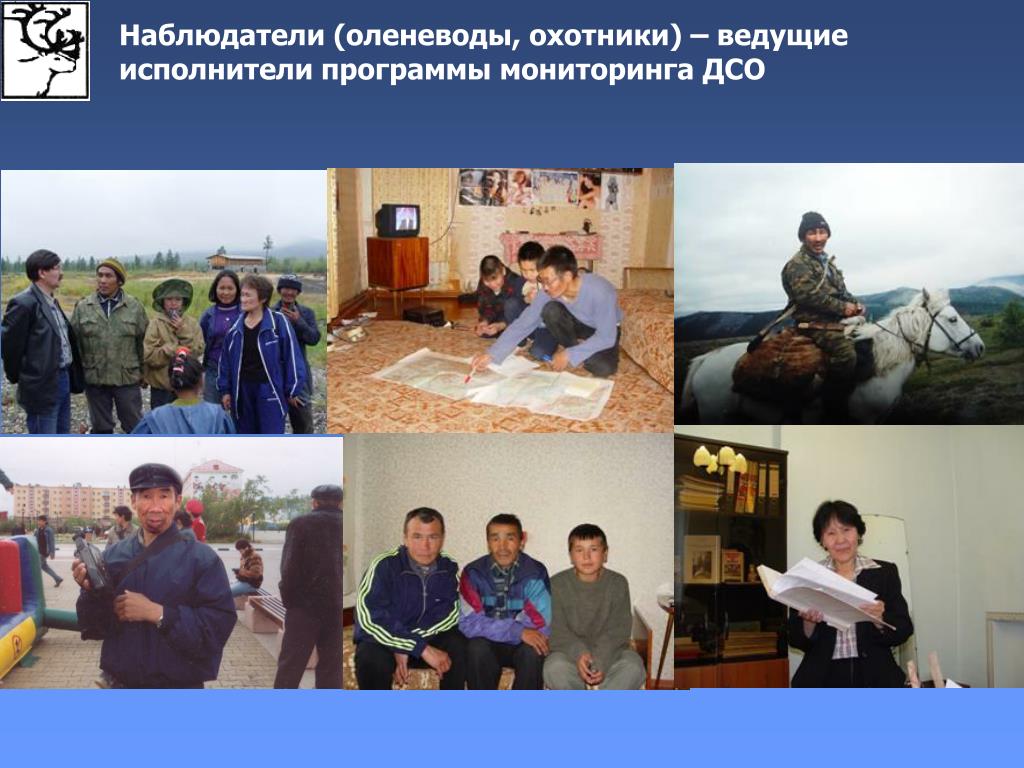 Наблюдатели (оленеводы, охотники) – ведущие исполнители программы мониторинга ДСО